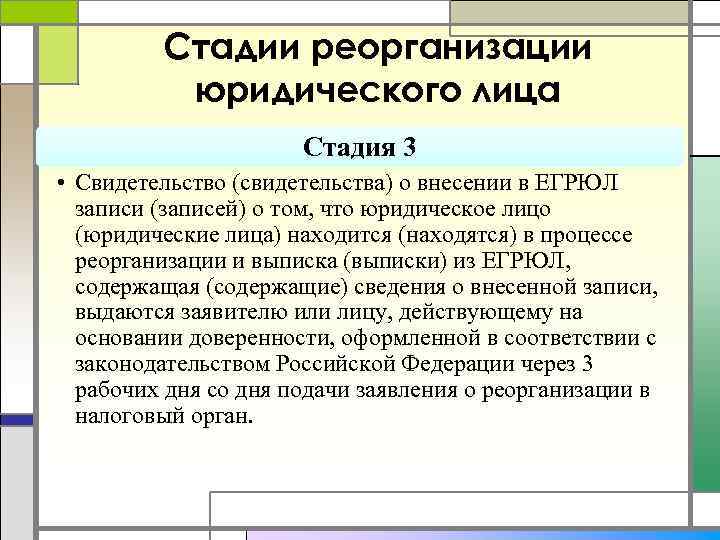 Стадии реорганизации юридического лица

Стадия 3

• Свидетельство (свидетельства) о внесении в ЕГРЮЛ записи (записей) о том, что юридическое лицо (юридические лица) находится (находятся) в процессе реорганизации и выписка (выписки) из ЕГРЮЛ, содержащая (содержащие) сведения о внесенной записи, выдаются заявителю или лицу, действующему на основании доверенности, оформленной в соответствии с законодательством Российской Федерации через 3 рабочих дня со дня подачи заявления о реорганизации в налоговый орган.